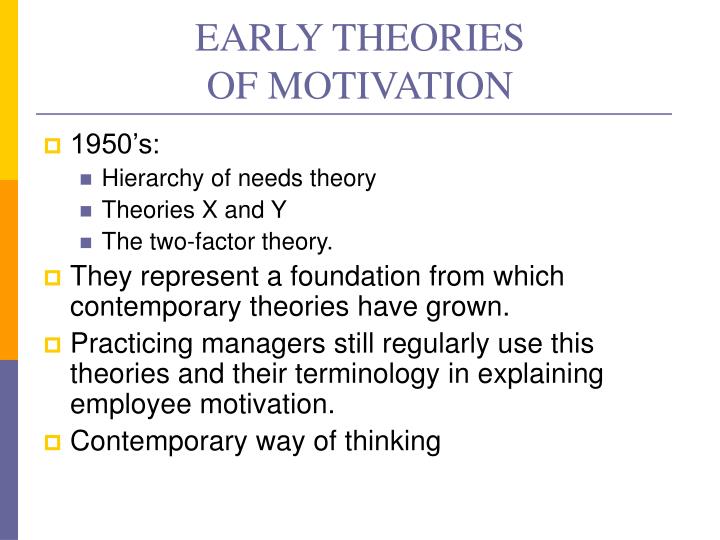 EARLY THEORIES
OF MOTIVATION

1950’s:

Hierarchy of needs theory

Theories X and Y

The two-factor theory.

They represent a foundation from which contemporary theories have grown.

Practicing managers still regularly use this theories and their terminology in explaining employee motivation.

Contemporary way of thinking